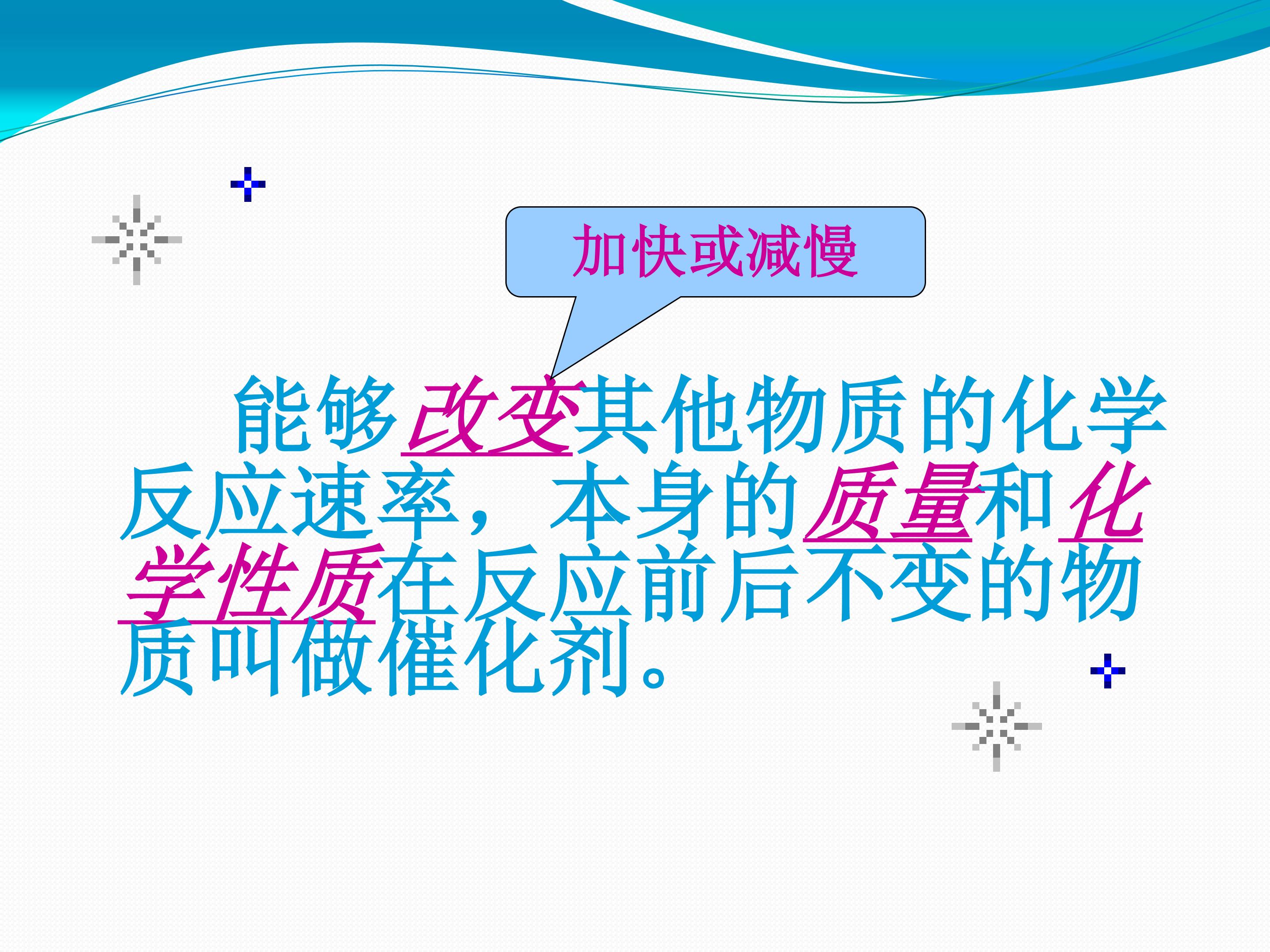 加快或减慢

能够改变其他物质的化学反应速率，本身的质量和化学性质在反应前后不变的物质叫做催化剂。